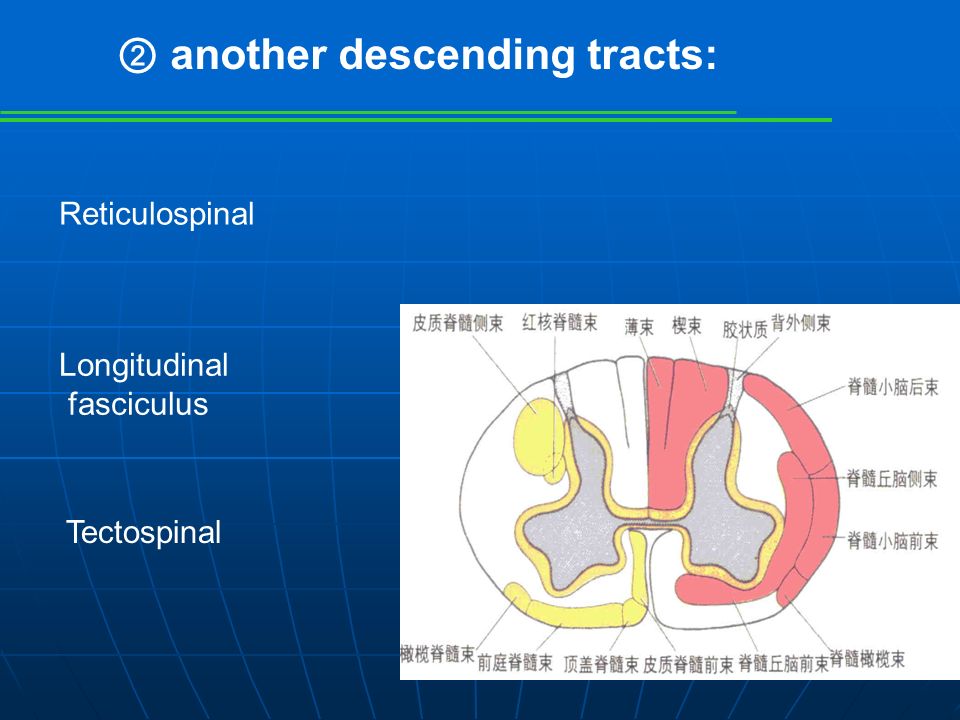 ② another descending tracts:

Reticulospinal

Longitudinal fasciculus

Tectospinal

皮质脊髓侧束 红核脊髓束 薄束 楔束 胶状质 背外侧束

脊髓小脑后束

脊髓丘脑侧束

脊髓小脑前束

橄榄脊髓束 前庭脊髓束 顶盖脊髓束 皮质脊髓前束 脊髓丘脑前束 脊髓橄榄束